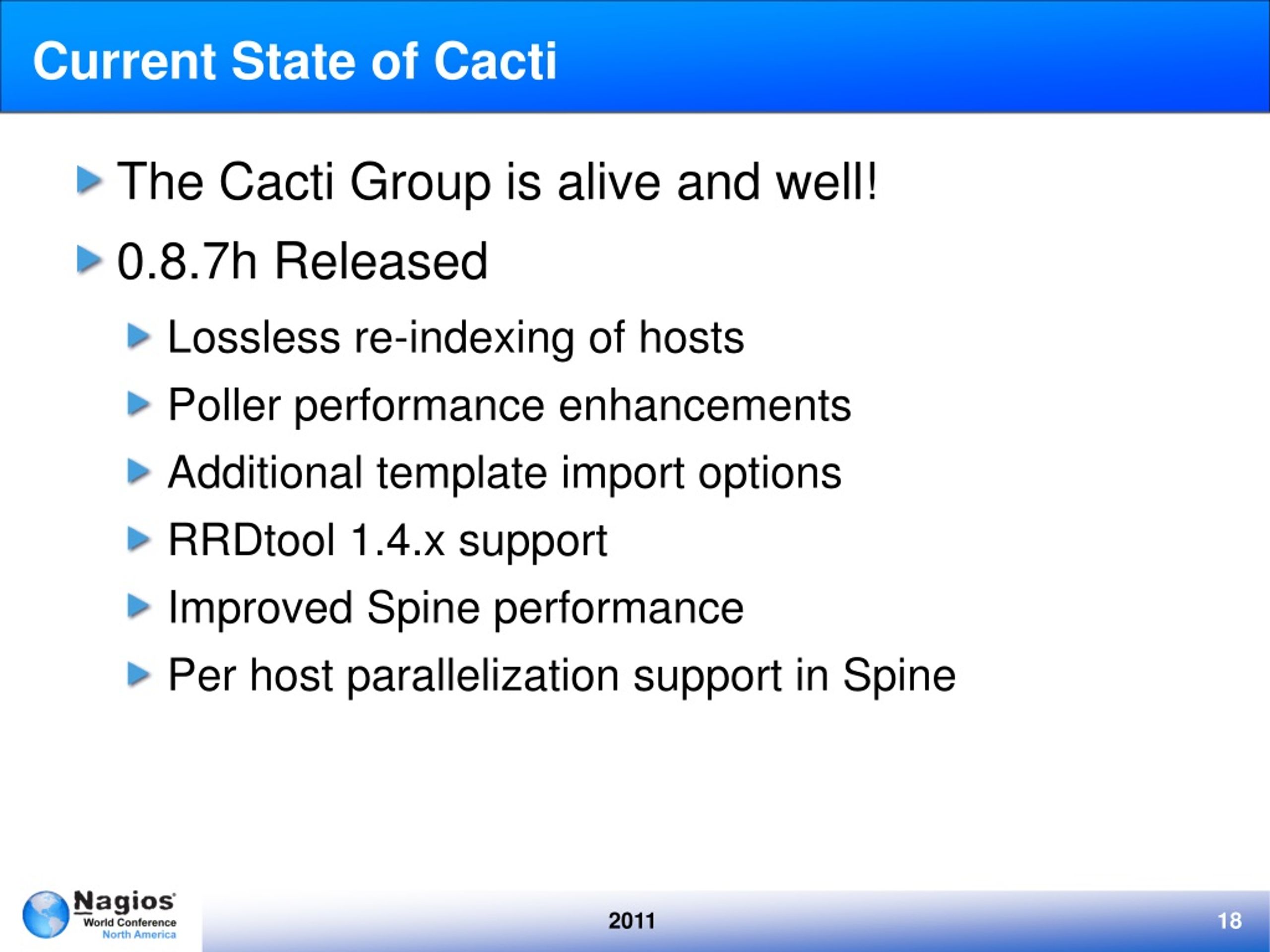 Current State of Cacti

The Cacti Group is alive and well!

0.8.7h Released

Lossless re-indexing of hosts

Poller performance enhancements

Additional template import options

RRDtool 1.4.x support

Improved Spine performance

Per host parallelization support in Spine

Nagios World Conference North America

2011

18